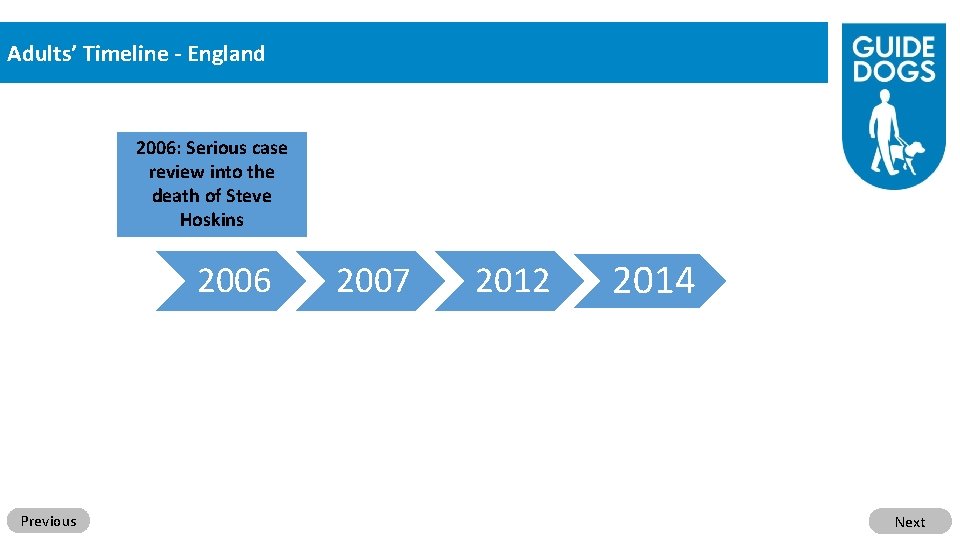 Adults' Timeline - England

GUIDE DOGS

2006: Serious case review into the death of Steve Hoskins

2006

2007

2012

2014

Previous

Next